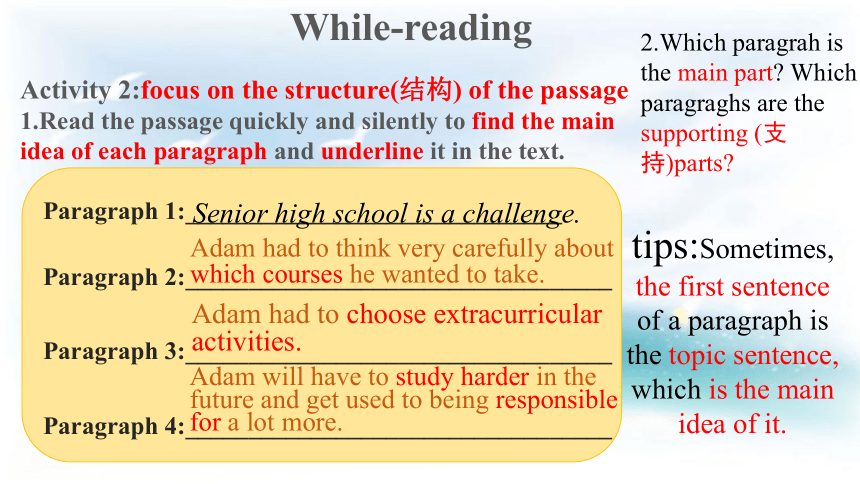 While-reading

Activity 2:focus on the structure(结构) of the passage
1.Read the passage quickly and silently to find the main idea of each paragraph and underline it in the text.

Paragraph 1: Senior high school is a challenge.

Paragraph 2: Adam had to think very carefully about which courses he wanted to take.

Paragraph 3: Adam had to choose extracurricular activities.

Paragraph 4: Adam will have to study harder in the future and get used to being responsible for a lot more.

2.Which paragrah is the main part? Which paragraghs are the supporting (支持)parts?

tips:Sometimes, the first sentence of a paragraph is the topic sentence, which is the main idea of it.